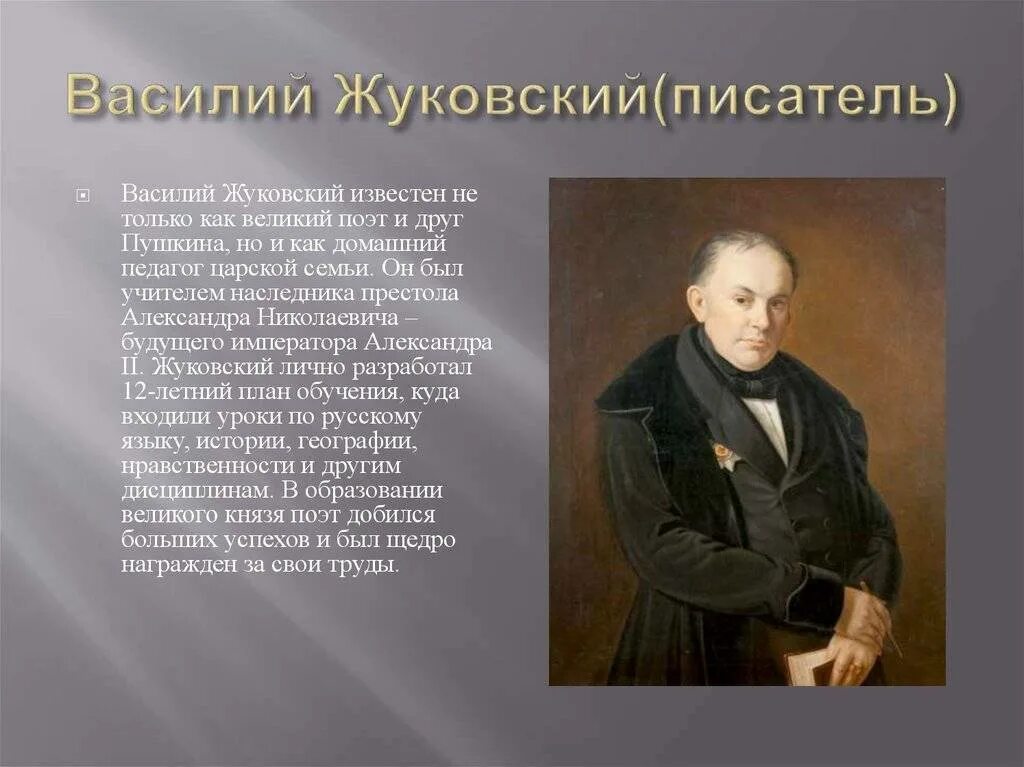 Василий Жуковский(писатель)

Василий Жуковский известен не только как великий поэт и друг Пушкина, но и как домашний педагог царской семьи. Он был учителем наследника престола Александра Николаевича – будущего императора Александра II. Жуковский лично разработал 12-летний план обучения, куда входили уроки по русскому языку, истории, географии, нравственности и другим дисциплинам. В образовании великого князя поэт добился больших успехов и был щедро награжден за свои труды.